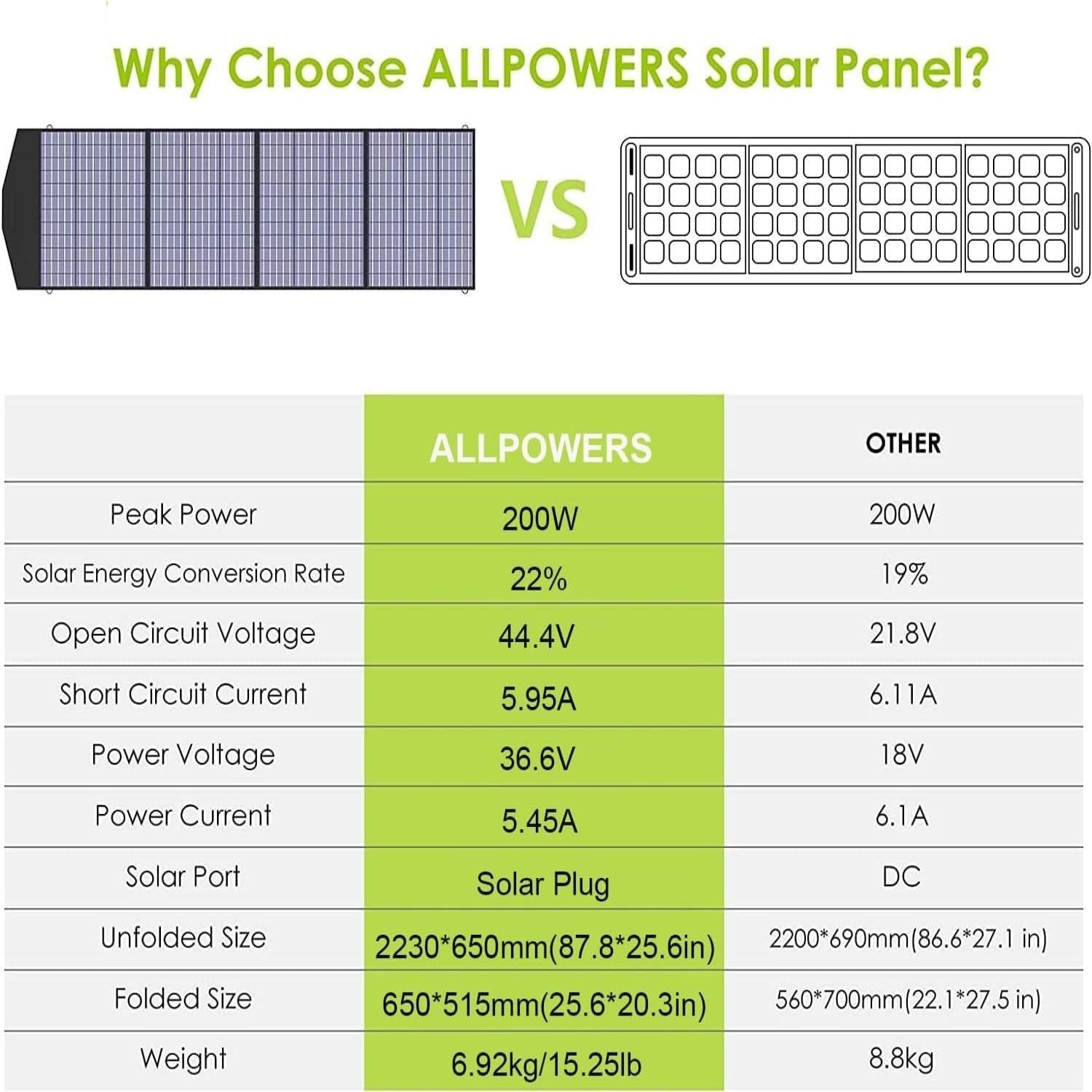 Why Choose ALLPOWERS Solar Panel?

VS

| | ALLPOWERS | OTHER |
|---|---|---|
| Peak Power | 200W | 200W |
| Solar Energy Conversion Rate | 22% | 19% |
| Open Circuit Voltage | 44.4V | 21.8V |
| Short Circuit Current | 5.95A | 6.11A |
| Power Voltage | 36.6V | 18V |
| Power Current | 5.45A | 6.1A |
| Solar Port | Solar Plug | DC |
| Unfolded Size | 2230*650mm(87.8*25.6in) | 2200*690mm(86.6*27.1 in) |
| Folded Size | 650*515mm(25.6*20.3in) | 560*700mm(22.1*27.5 in) |
| Weight | 6.92kg/15.25lb | 8.8kg |